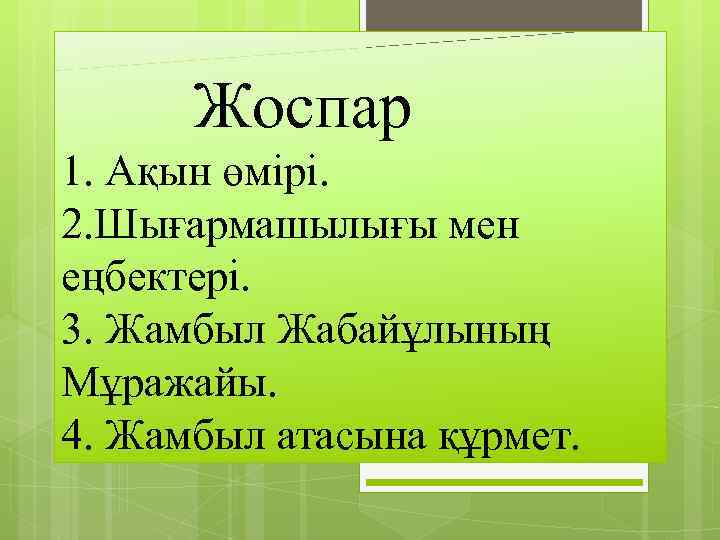 Жоспар

1. Ақын өмірі.
2.Шығармашылығы мен еңбектері.
3. Жамбыл Жабайұлының Мұражайы.
4. Жамбыл атасына құрмет.